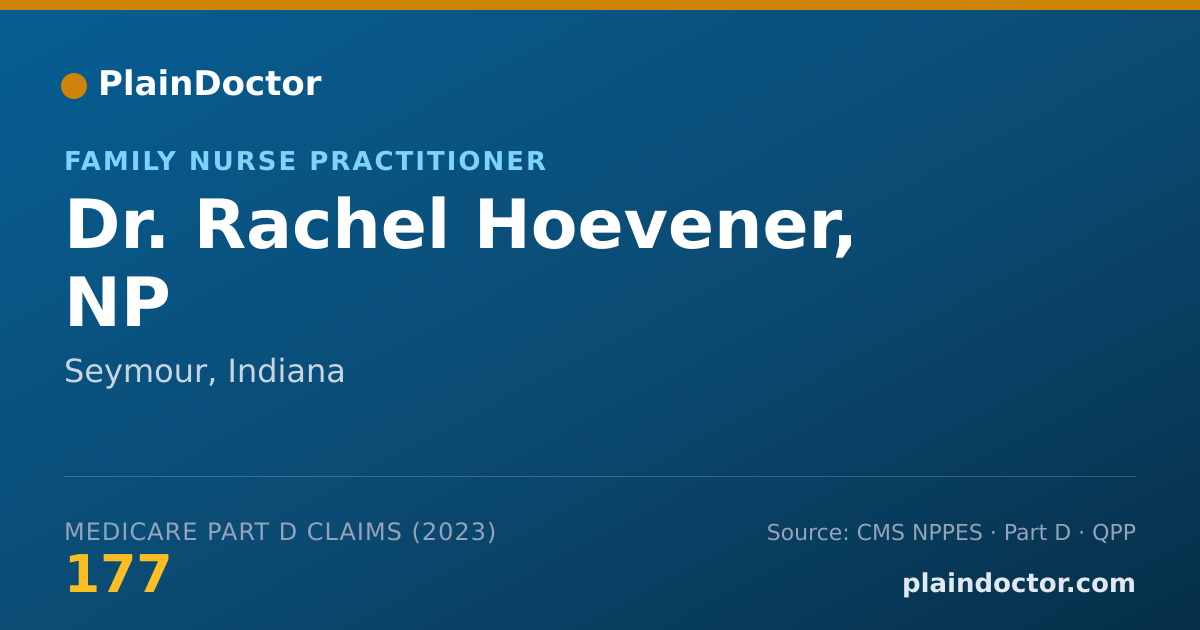 PlainDoctor

FAMILY NURSE PRACTITIONER

Dr. Rachel Hoevener, NP

Seymour, Indiana

MEDICARE PART D CLAIMS (2023)

177

Source: CMS NPPES · Part D · QPP

plaindoctor.com